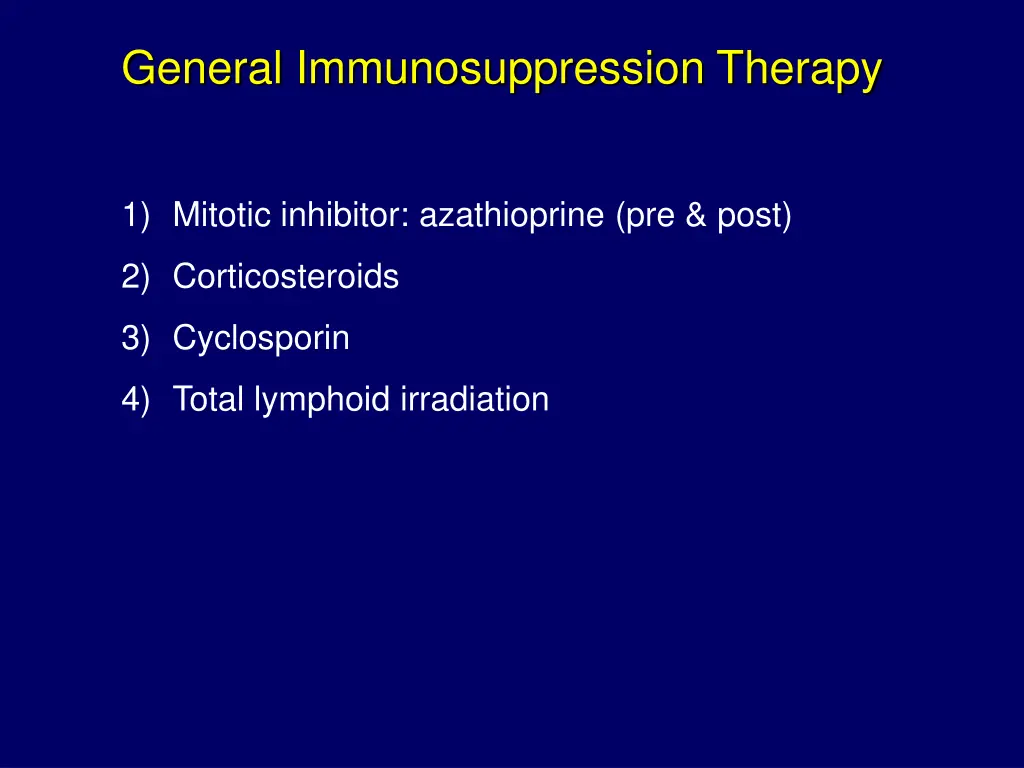 General Immunosuppression Therapy

1) Mitotic inhibitor: azathioprine (pre & post)
2) Corticosteroids
3) Cyclosporin
4) Total lymphoid irradiation